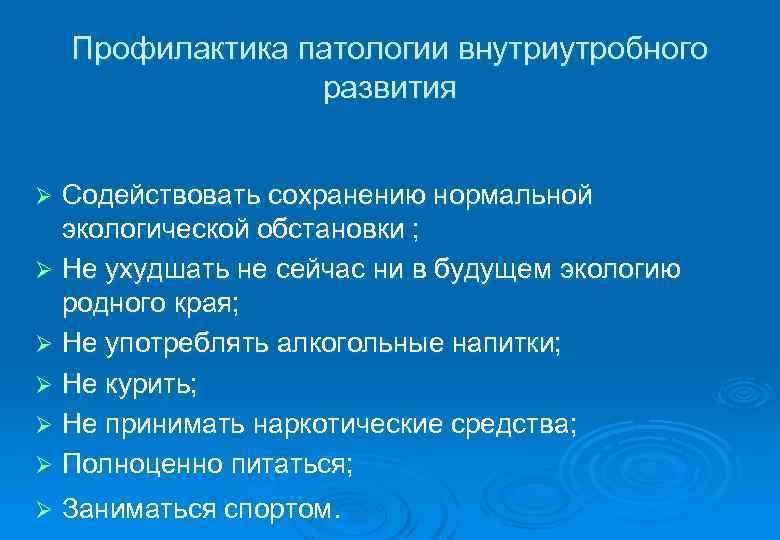 Профилактика патологии внутриутробного развития

➢ Содействовать сохранению нормальной экологической обстановки ;
➢ Не ухудшать не сейчас ни в будущем экологию родного края;
➢ Не употреблять алкогольные напитки;
➢ Не курить;
➢ Не принимать наркотические средства;
➢ Полноценно питаться;
➢ Заниматься спортом.